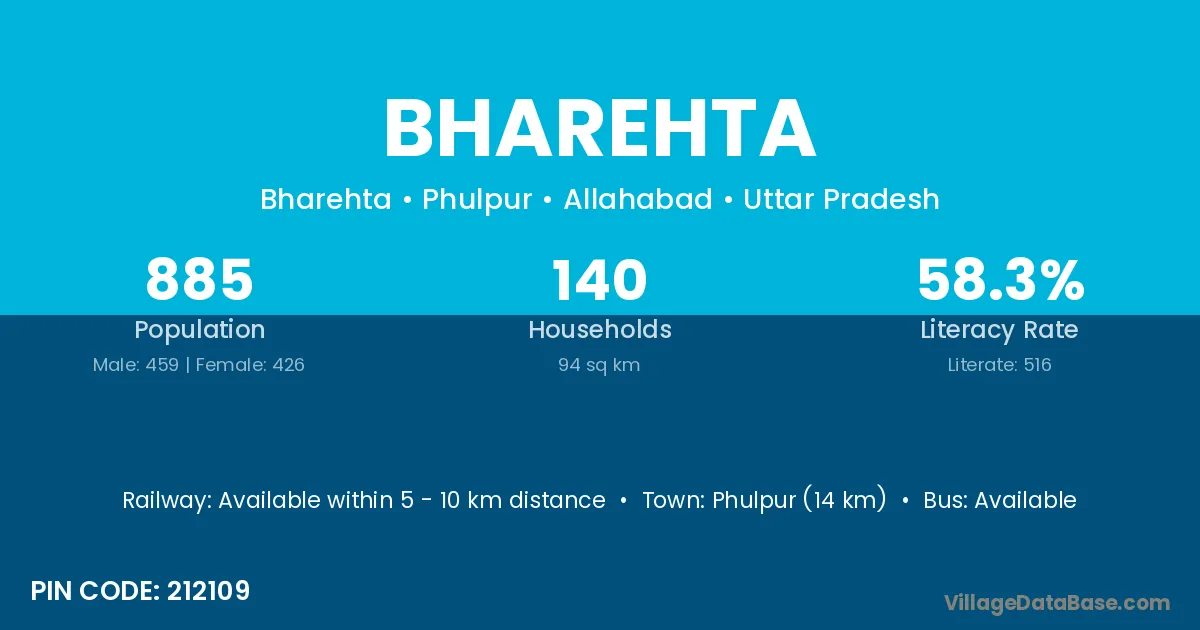 BHAREHTA

Bharehta • Phulpur • Allahabad • Uttar Pradesh

885
Population
Male: 459 | Female: 426

140
Households
94 sq km

58.3%
Literacy Rate
Literate: 516

Railway: Available within 5 - 10 km distance • Town: Phulpur (14 km) • Bus: Available

PIN CODE: 212109

VillageDataBase.com